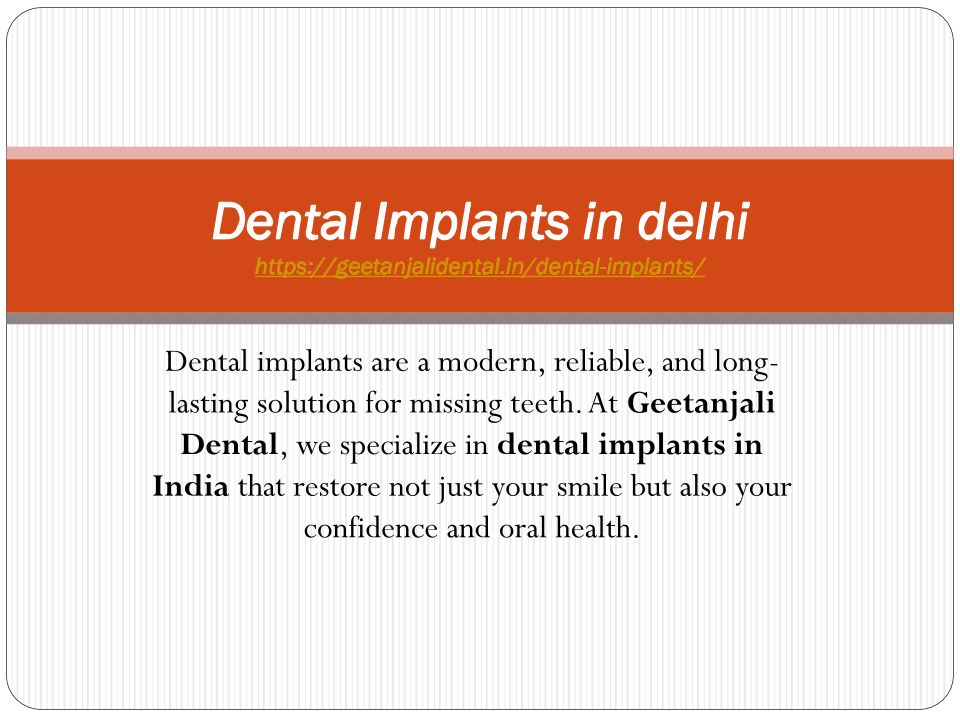 Dental Implants in delhi
https://geetanjalidental.in/dental-implants/

Dental implants are a modern, reliable, and long-lasting solution for missing teeth. At Geetanjali Dental, we specialize in dental implants in India that restore not just your smile but also your confidence and oral health.